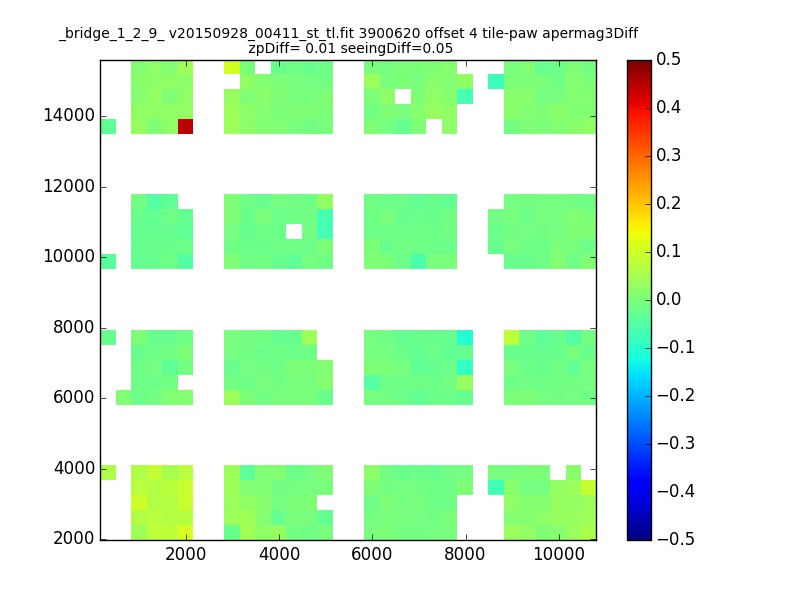 _bridge_1_2_9_ v20150928_00411_st_tl.fit 3900620 offset 4 tile-paw apermag3Diff
zpDiff= 0.01 seeingDiff=0.05

14000
12000
10000
8000
6000
4000
2000

2000
4000
6000
8000
10000

0.5
0.4
0.3
0.2
0.1
0.0
−0.1
−0.2
−0.3
−0.4
−0.5